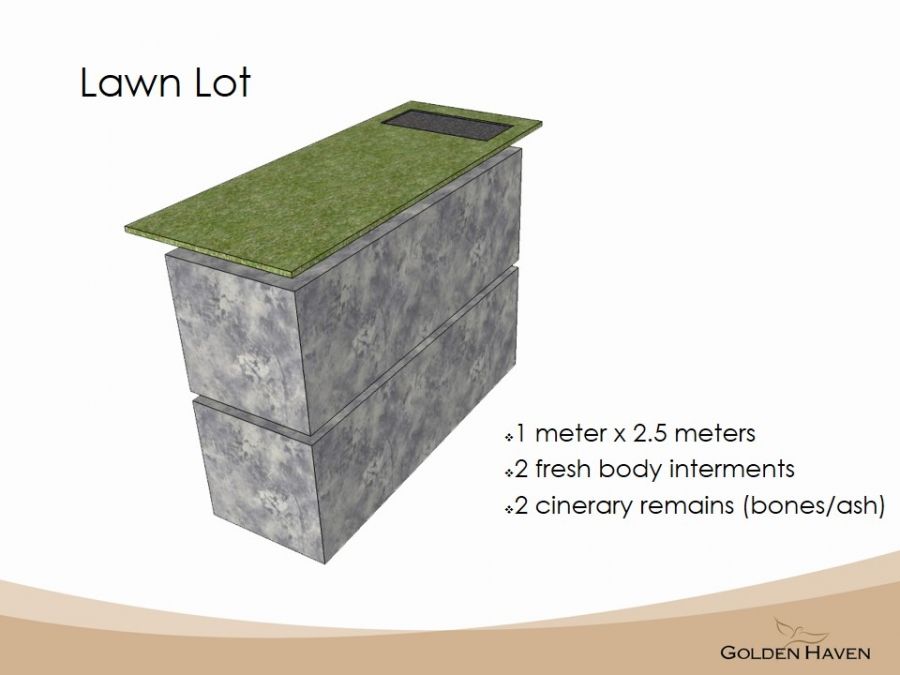 Lawn Lot

❖1 meter x 2.5 meters
❖2 fresh body interments
❖2 cinerary remains (bones/ash)

GOLDEN HAVEN